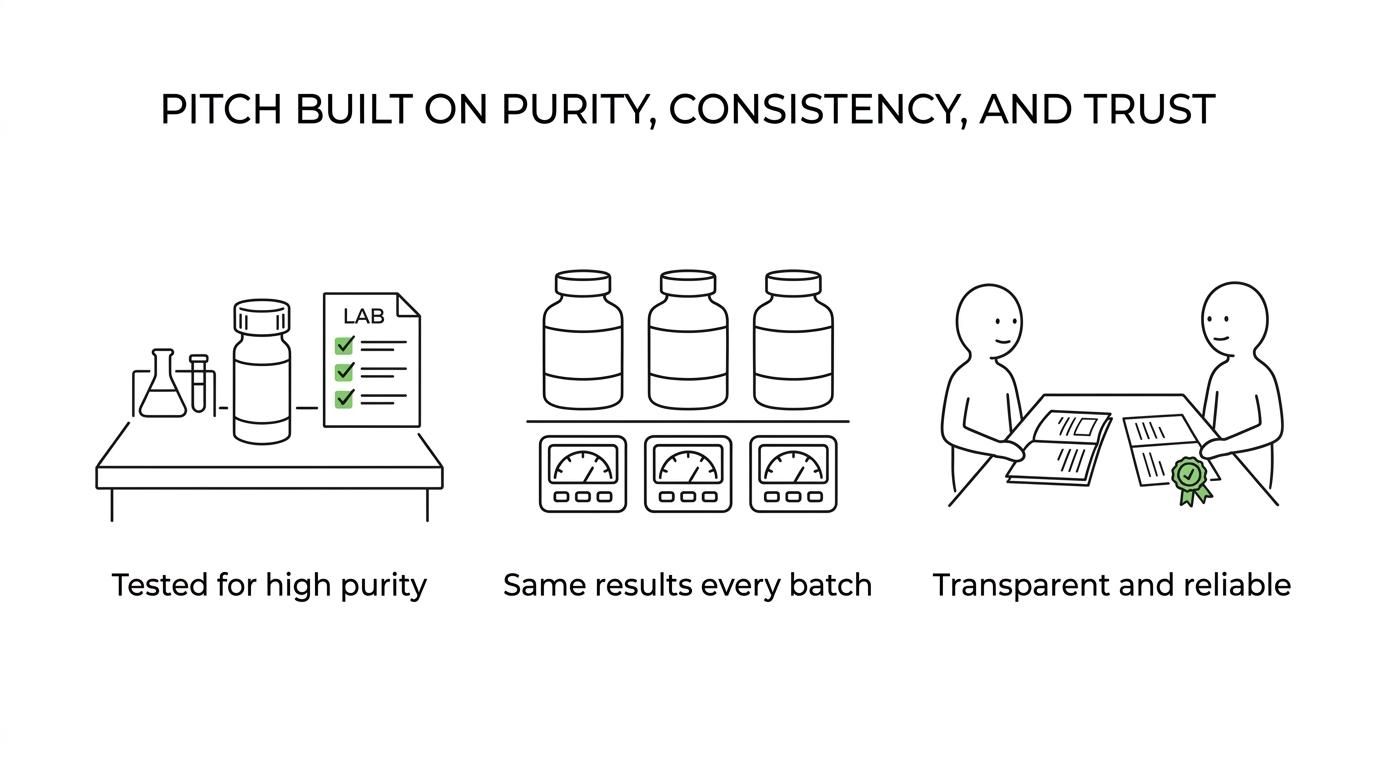 PITCH BUILT ON PURITY, CONSISTENCY, AND TRUST

LAB

Tested for high purity

Same results every batch

Transparent and reliable